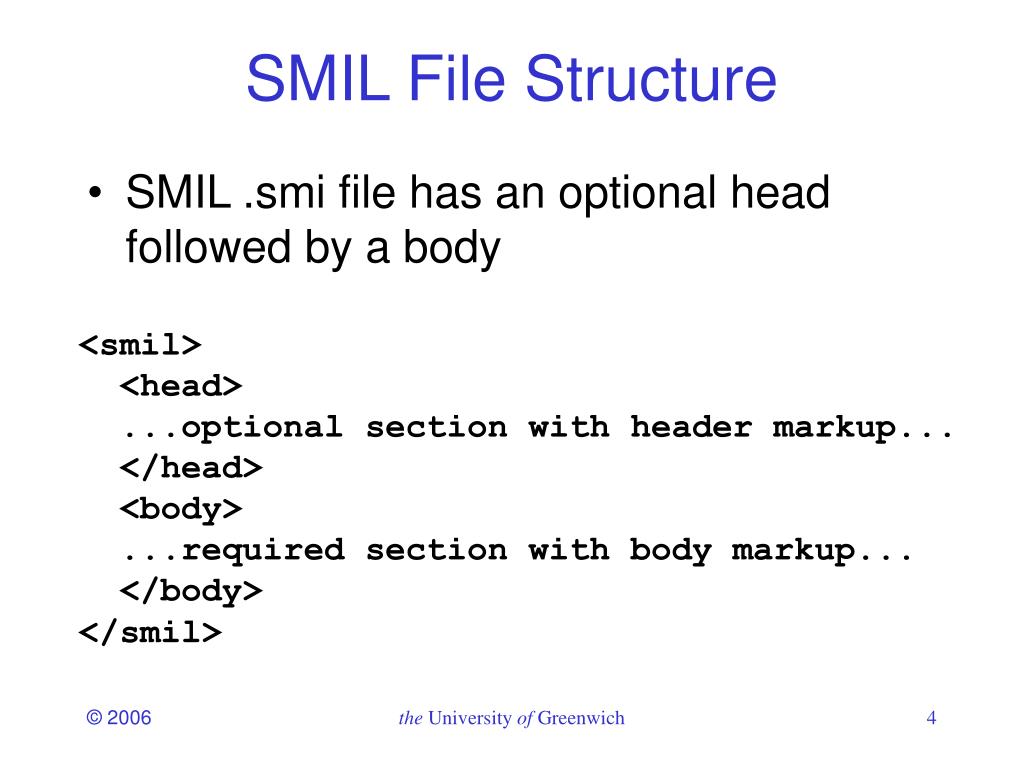 SMIL File Structure

• SMIL .smi file has an optional head followed by a body

<smil>
<head>
...optional section with header markup...
</head>
<body>
...required section with body markup...
</body>
</smil>

© 2006

the University of Greenwich

4